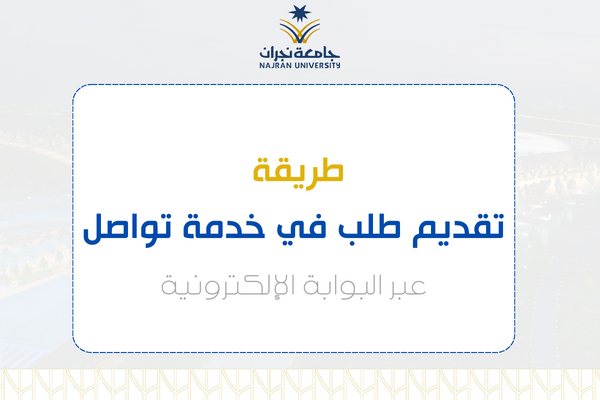 جامعة نجران
NAJRAN UNIVERSITY

طريقة
تقديم طلب في خدمة تواصل
عبر البوابة الإلكترونية